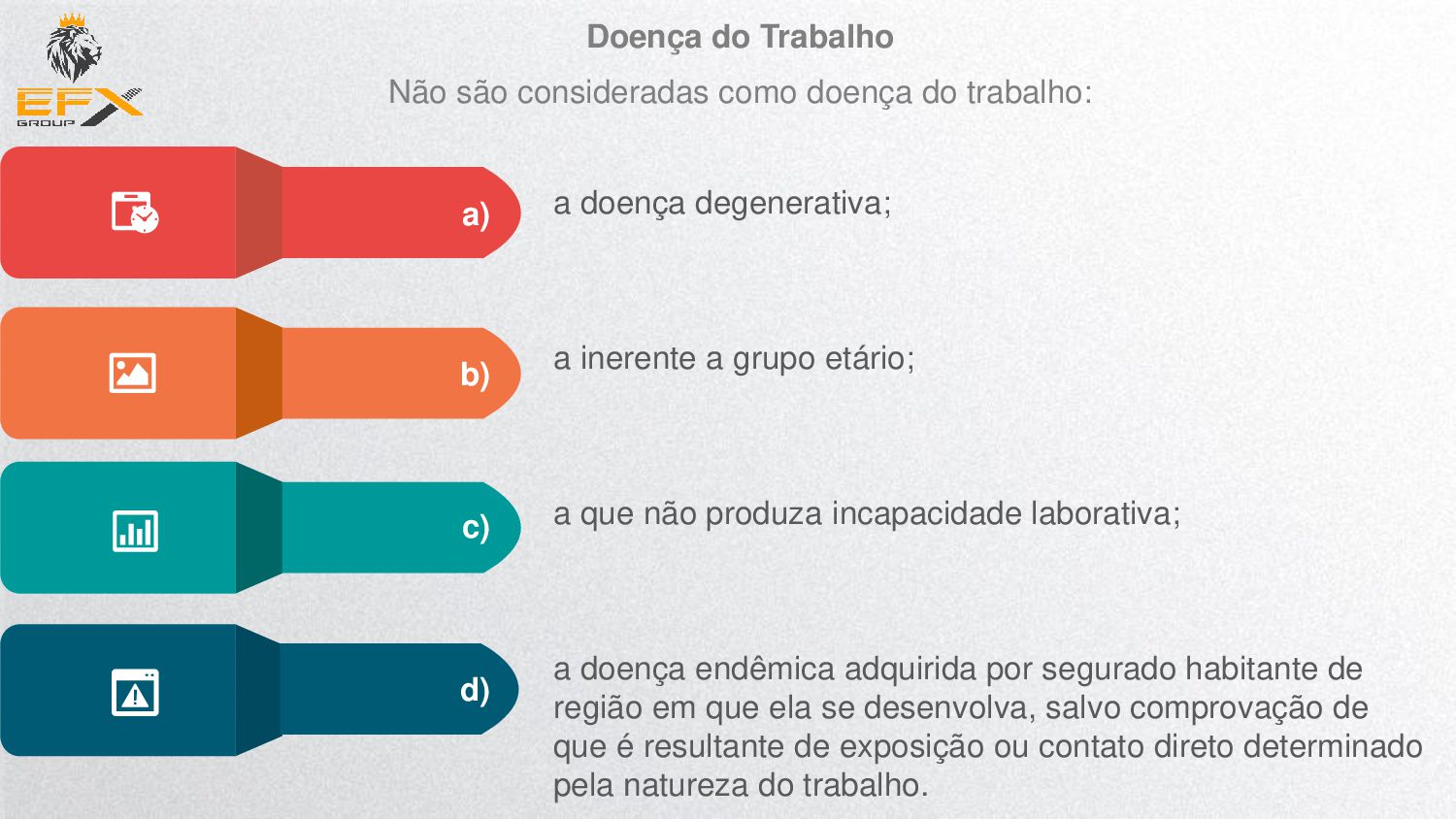 EFX GROUP

Doença do Trabalho

Não são consideradas como doença do trabalho:

a) a doença degenerativa;

b) a inerente a grupo etário;

c) a que não produza incapacidade laborativa;

d) a doença endêmica adquirida por segurado habitante de região em que ela se desenvolva, salvo comprovação de que é resultante de exposição ou contato direto determinado pela natureza do trabalho.